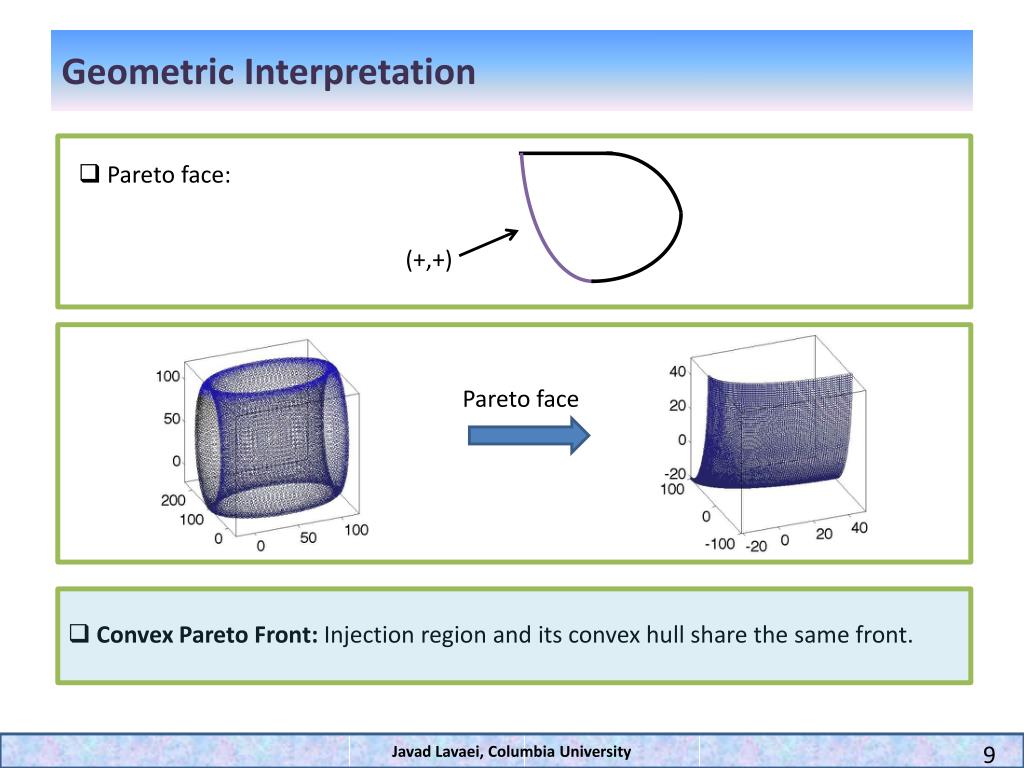 Geometric Interpretation

❑ Pareto face:

(+,+)

100
50
0
200
100
0
0
50
100

Pareto face

40
20
0
-20
100
0
-100
-20
0
20
40

❑ **Convex Pareto Front:** Injection region and its convex hull share the same front.

Javad Lavaei, Columbia University

9